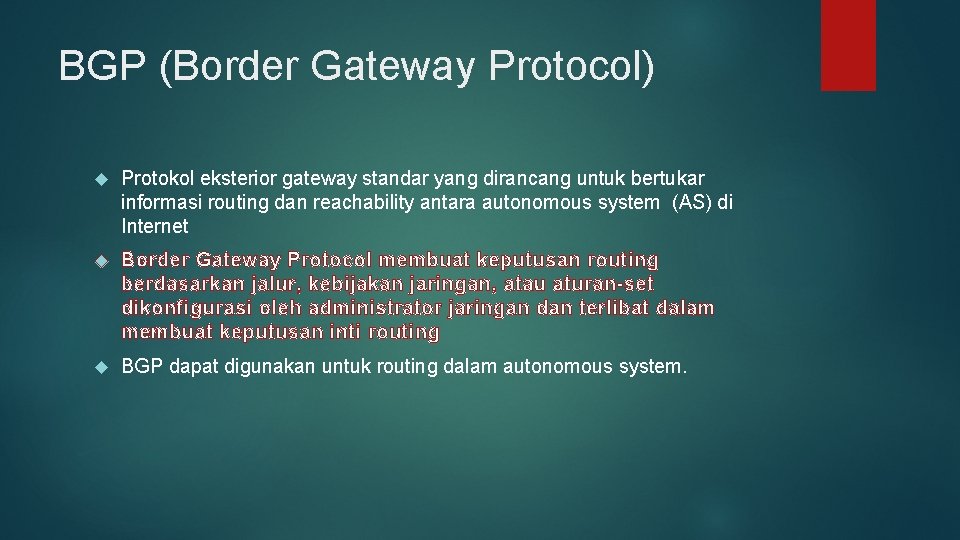 BGP (Border Gateway Protocol)

Protokol eksterior gateway standar yang dirancang untuk bertukar informasi routing dan reachability antara autonomous system (AS) di Internet

Border Gateway Protocol membuat keputusan routing berdasarkan jalur, kebijakan jaringan, atau aturan-set dikonfigurasi oleh administrator jaringan dan terlibat dalam membuat keputusan inti routing

BGP dapat digunakan untuk routing dalam autonomous system.